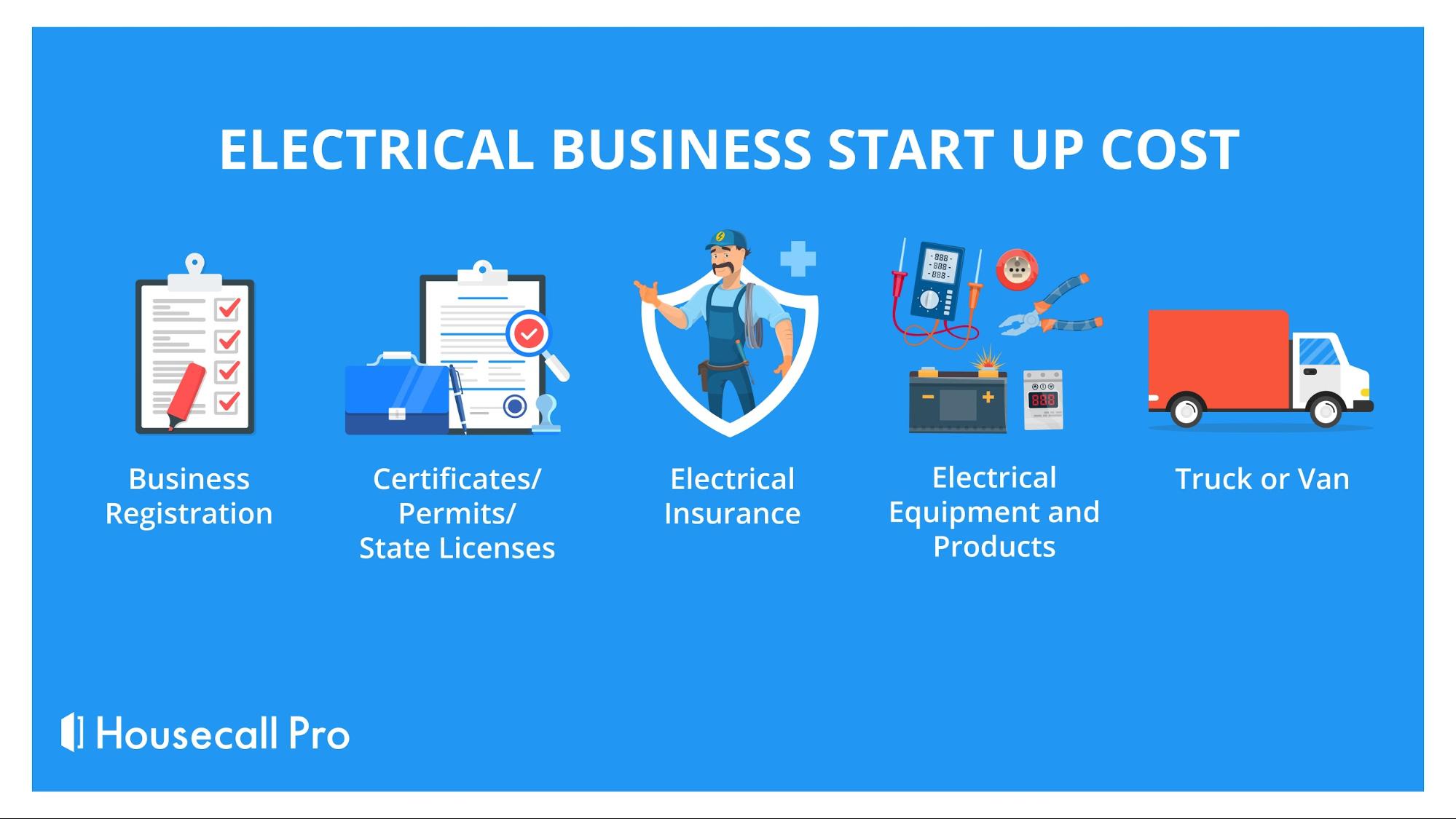 ELECTRICAL BUSINESS START UP COST

Business Registration

Certificates/ Permits/ State Licenses

Electrical Insurance

Electrical Equipment and Products

Truck or Van

Housecall Pro